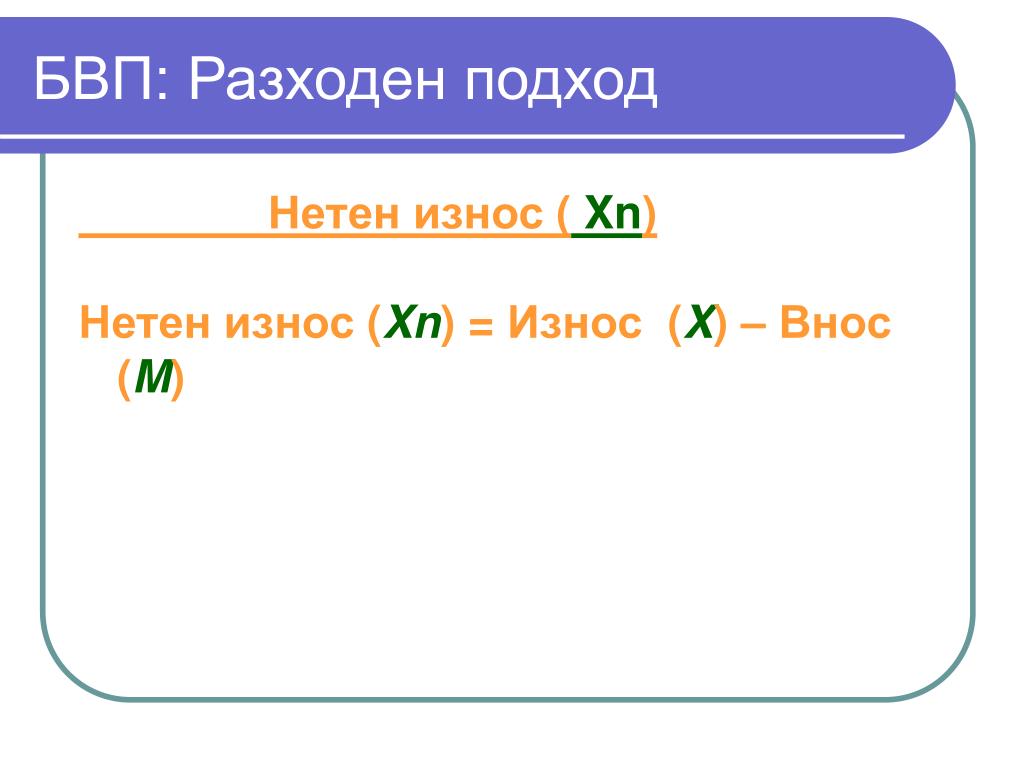 БВП: Разходен подход

Нетен износ ( Xn)

Нетен износ (Xn) = Износ (X) – Внос (M)